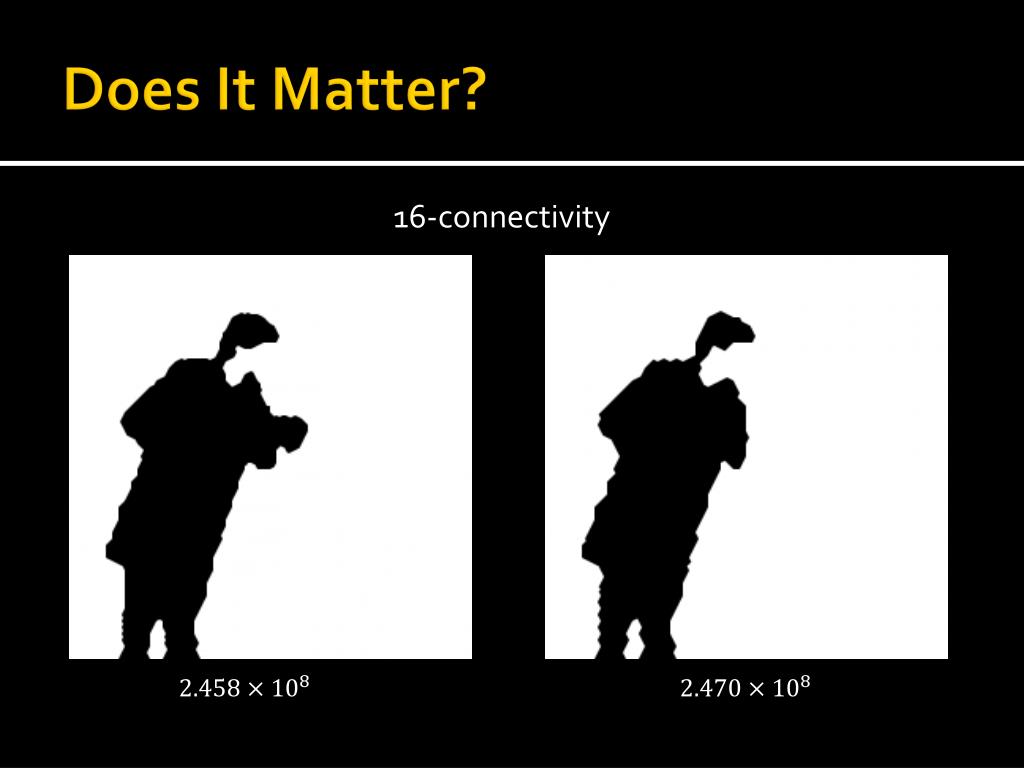 Does It Matter?

16-connectivity

$2.458 \times 10^8$

$2.470 \times 10^8$